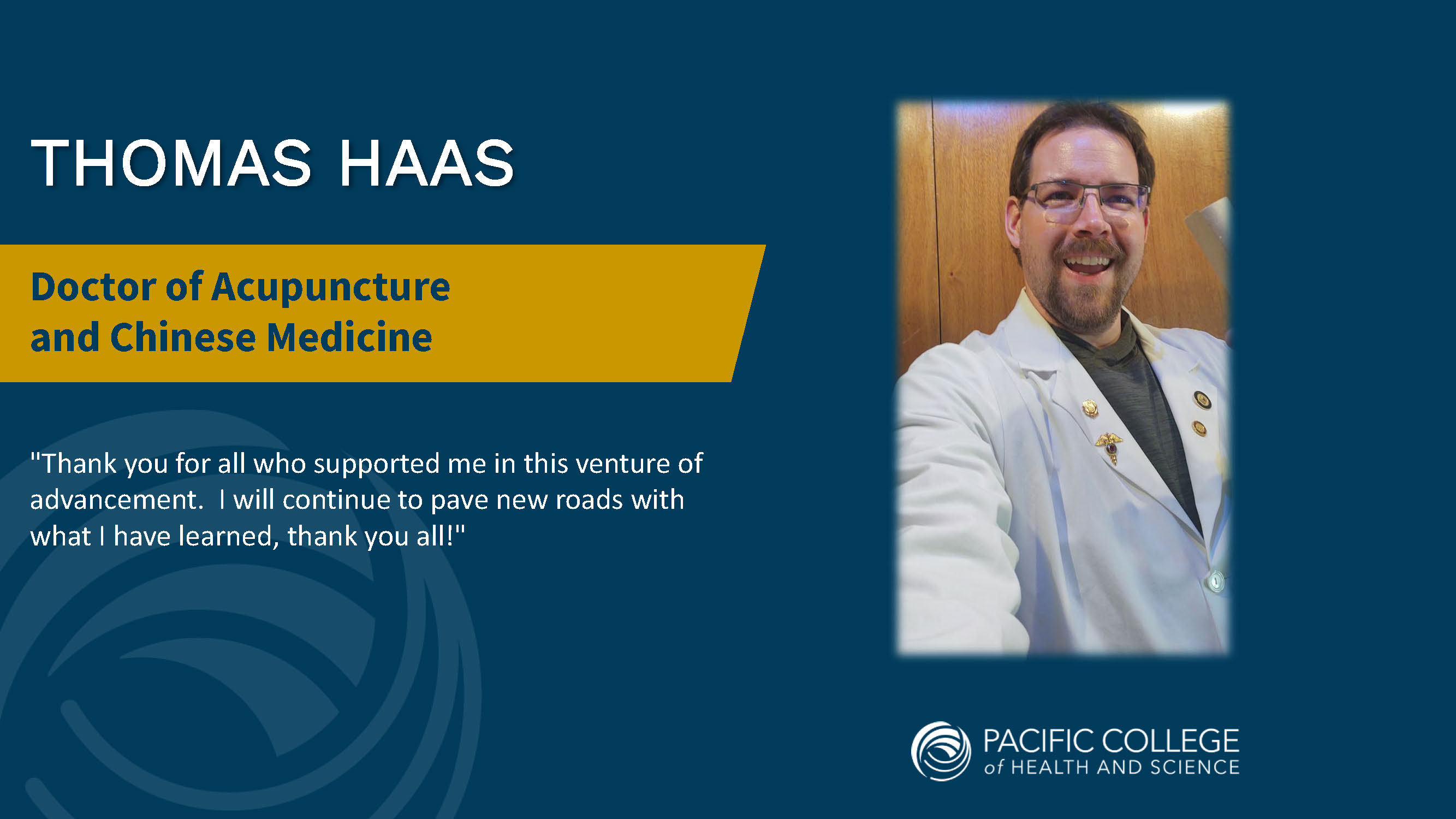 THOMAS HAAS

Doctor of Acupuncture and Chinese Medicine

"Thank you for all who supported me in this venture of advancement.  I will continue to pave new roads with what I have learned, thank you all!"

PACIFIC COLLEGE of HEALTH AND SCIENCE